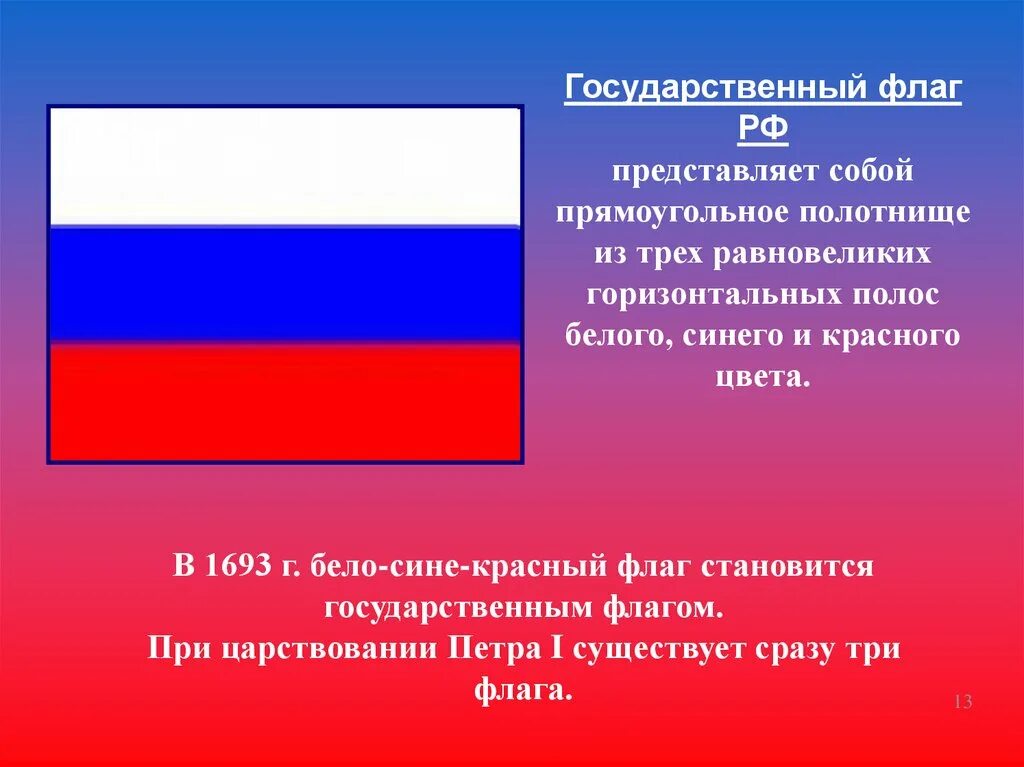 Государственный флаг РФ
представляет собой прямоугольное полотнище из трех равновеликих горизонтальных полос белого, синего и красного цвета.

В 1693 г. бело-сине-красный флаг становится государственным флагом.
При царствовании Петра I существует сразу три флага.

13